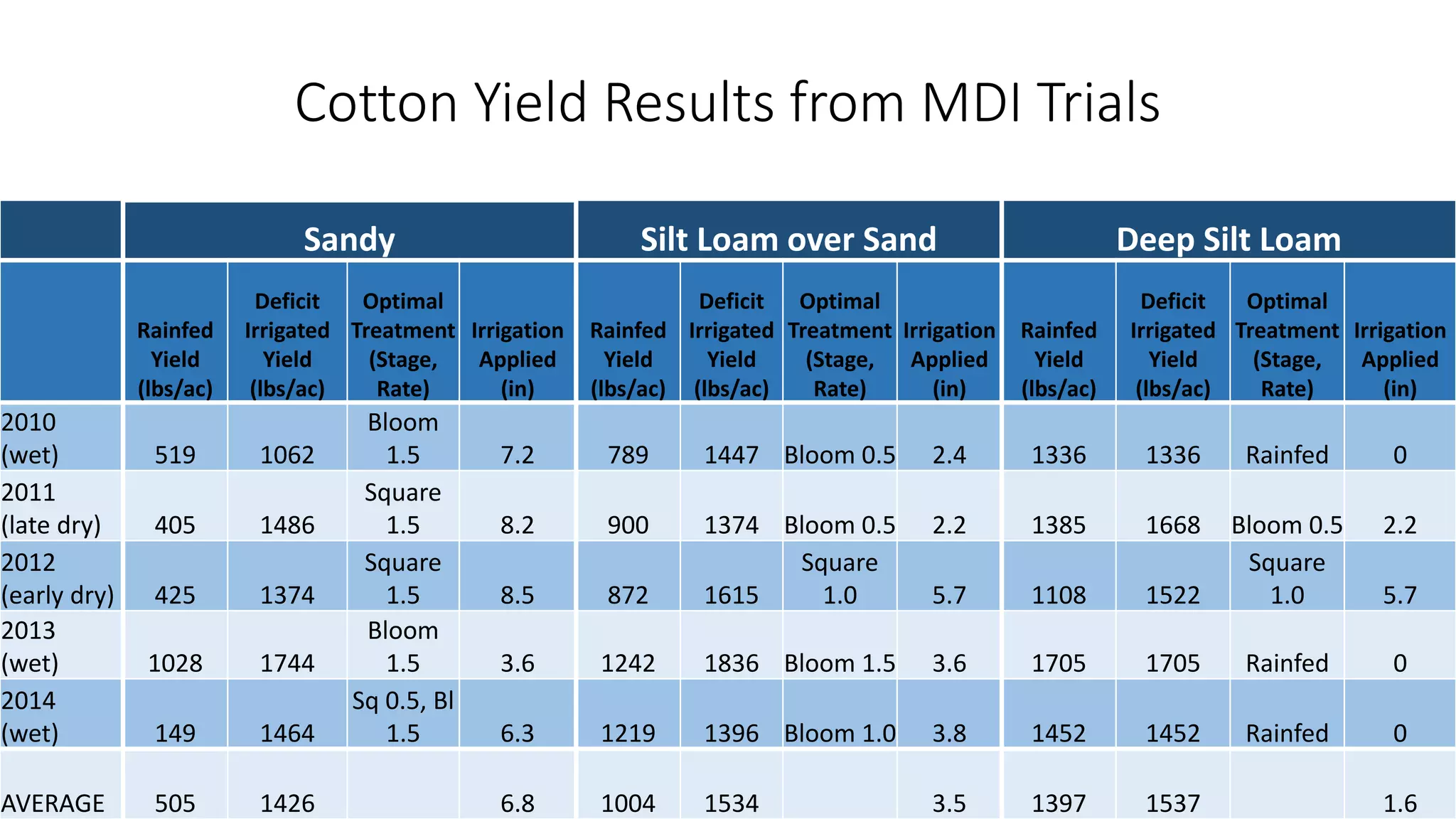 Cotton Yield Results from MDI Trials

| | Sandy | | | | Silt Loam over Sand | | | | Deep Silt Loam | | | |
|---|---|---|---|---|---|---|---|---|---|---|---|---|
| | Rainfed Yield (lbs/ac) | Deficit Irrigated Yield (lbs/ac) | Optimal Treatment (Stage, Rate) | Irrigation Applied (in) | Rainfed Yield (lbs/ac) | Deficit Irrigated Yield (lbs/ac) | Optimal Treatment (Stage, Rate) | Irrigation Applied (in) | Rainfed Yield (lbs/ac) | Deficit Irrigated Yield (lbs/ac) | Optimal Treatment (Stage, Rate) | Irrigation Applied (in) |
| 2010 (wet) | 519 | 1062 | Bloom 1.5 | 7.2 | 789 | 1447 | Bloom 0.5 | 2.4 | 1336 | 1336 | Rainfed | 0 |
| 2011 (late dry) | 405 | 1486 | Square 1.5 | 8.2 | 900 | 1374 | Bloom 0.5 | 2.2 | 1385 | 1668 | Bloom 0.5 | 2.2 |
| 2012 (early dry) | 425 | 1374 | Square 1.5 | 8.5 | 872 | 1615 | Square 1.0 | 5.7 | 1108 | 1522 | Square 1.0 | 5.7 |
| 2013 (wet) | 1028 | 1744 | Bloom 1.5 | 3.6 | 1242 | 1836 | Bloom 1.5 | 3.6 | 1705 | 1705 | Rainfed | 0 |
| 2014 (wet) | 149 | 1464 | Sq 0.5, Bl 1.5 | 6.3 | 1219 | 1396 | Bloom 1.0 | 3.8 | 1452 | 1452 | Rainfed | 0 |
| AVERAGE | 505 | 1426 | | 6.8 | 1004 | 1534 | | 3.5 | 1397 | 1537 | | 1.6 |